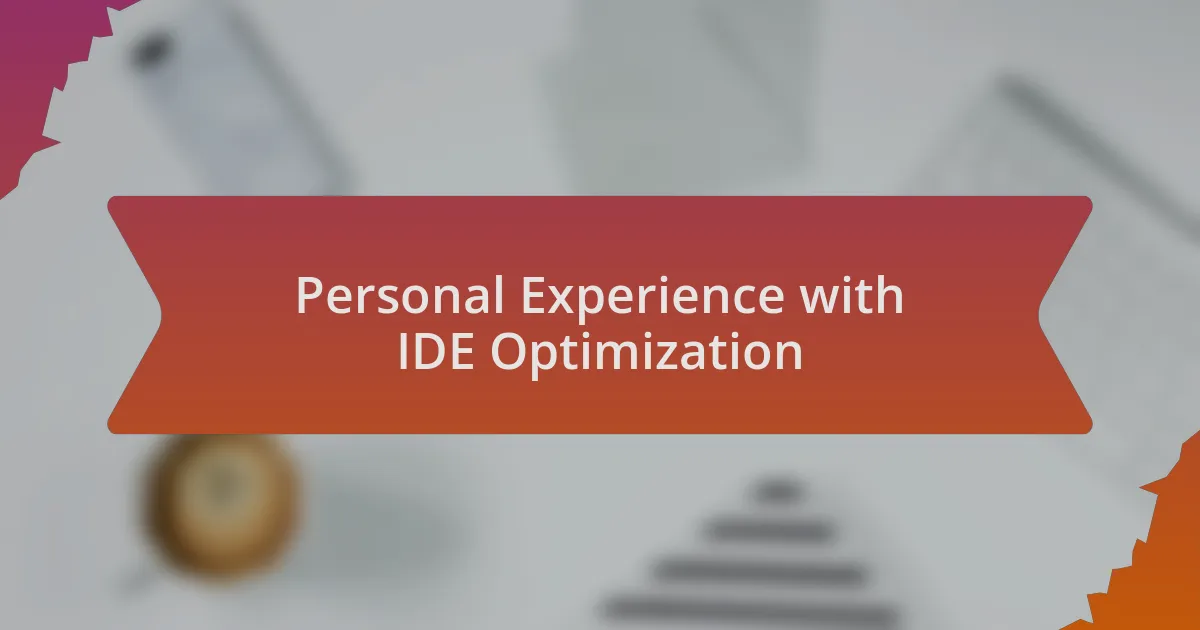 Personal Experience with IDE Optimization